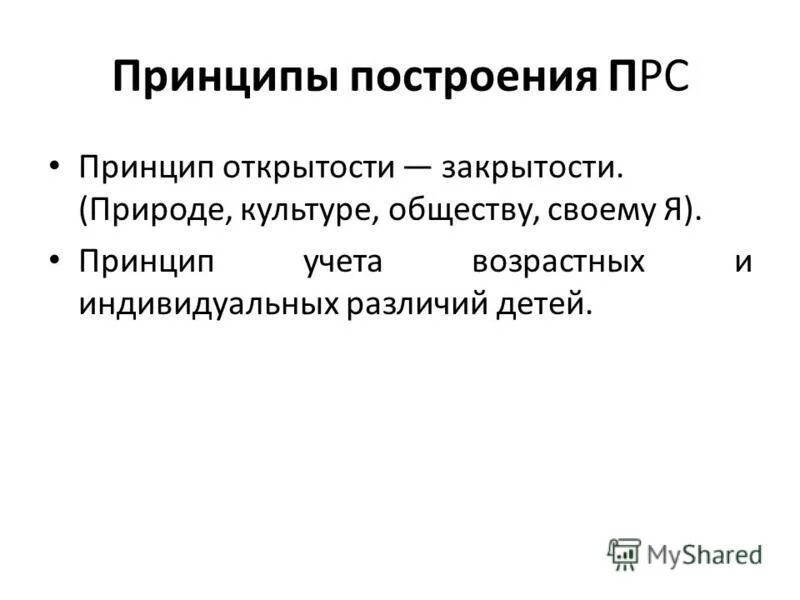 Принципы построения ПРС

• Принцип открытости — закрытости. (Природе, культуре, обществу, своему Я).

• Принцип учета возрастных и индивидуальных различий детей.

MyShared